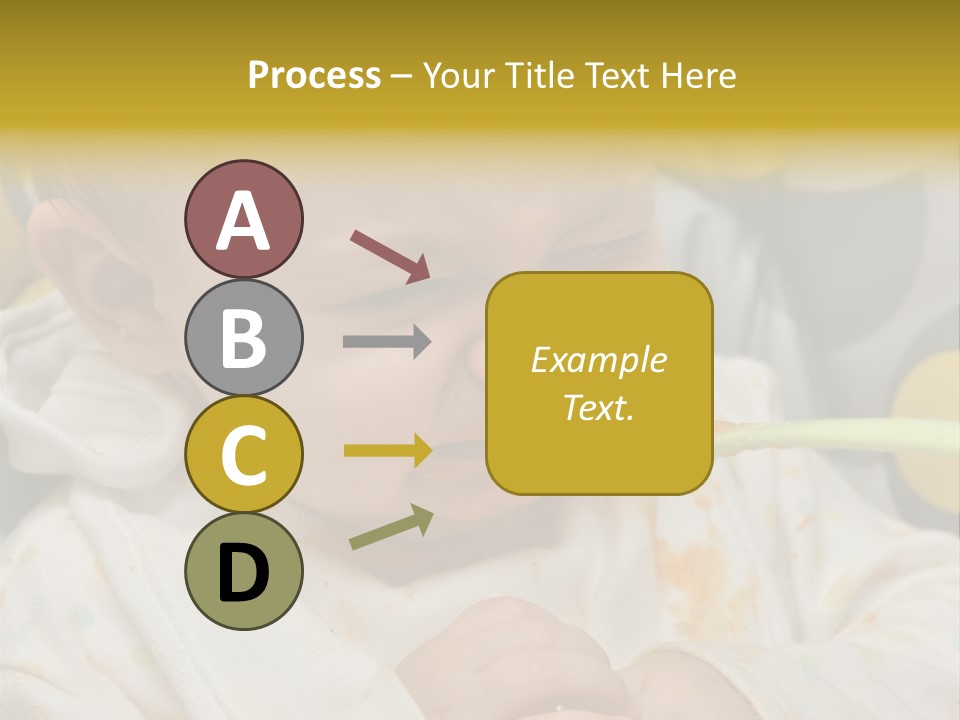 Process – Your Title Text Here

A

B

C

D

Example Text.